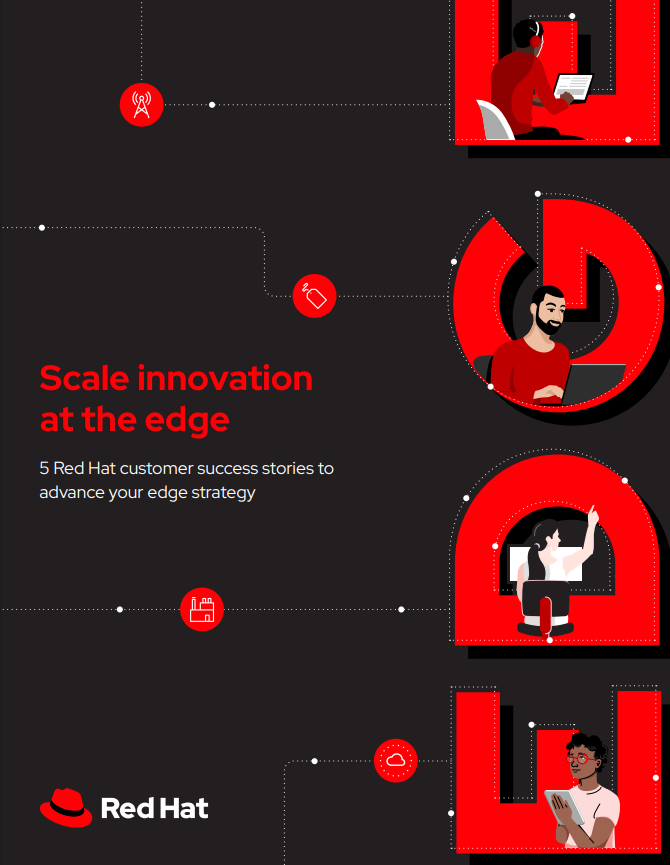 Scale innovation at the edge

5 Red Hat customer success stories to advance your edge strategy

Red Hat